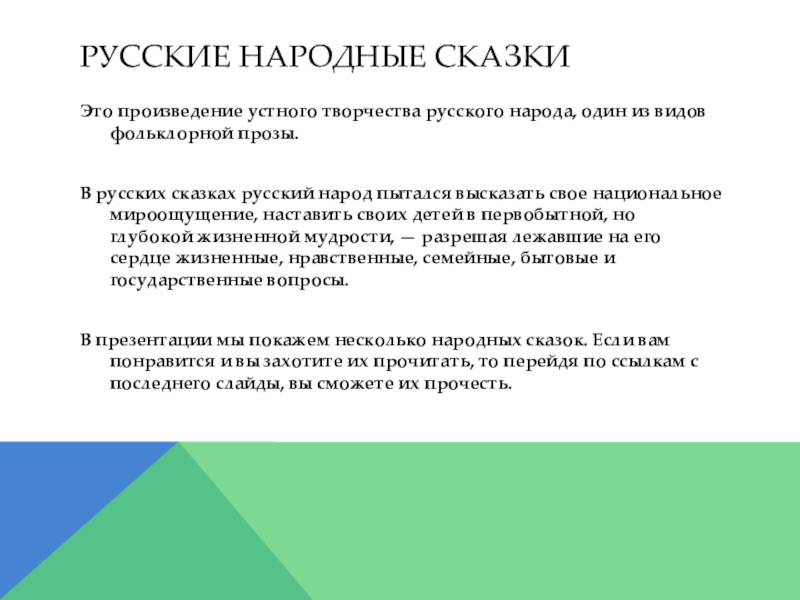 РУССКИЕ НАРОДНЫЕ СКАЗКИ

Это произведение устного творчества русского народа, один из видов фольклорной прозы.

В русских сказках русский народ пытался высказать свое национальное мироощущение, наставить своих детей в первобытной, но глубокой жизненной мудрости, — разрешая лежавшие на его сердце жизненные, нравственные, семейные, бытовые и государственные вопросы.

В презентации мы покажем несколько народных сказок. Если вам понравится и вы захотите их прочитать, то перейдя по ссылкам с последнего слайды, вы сможете их прочесть.